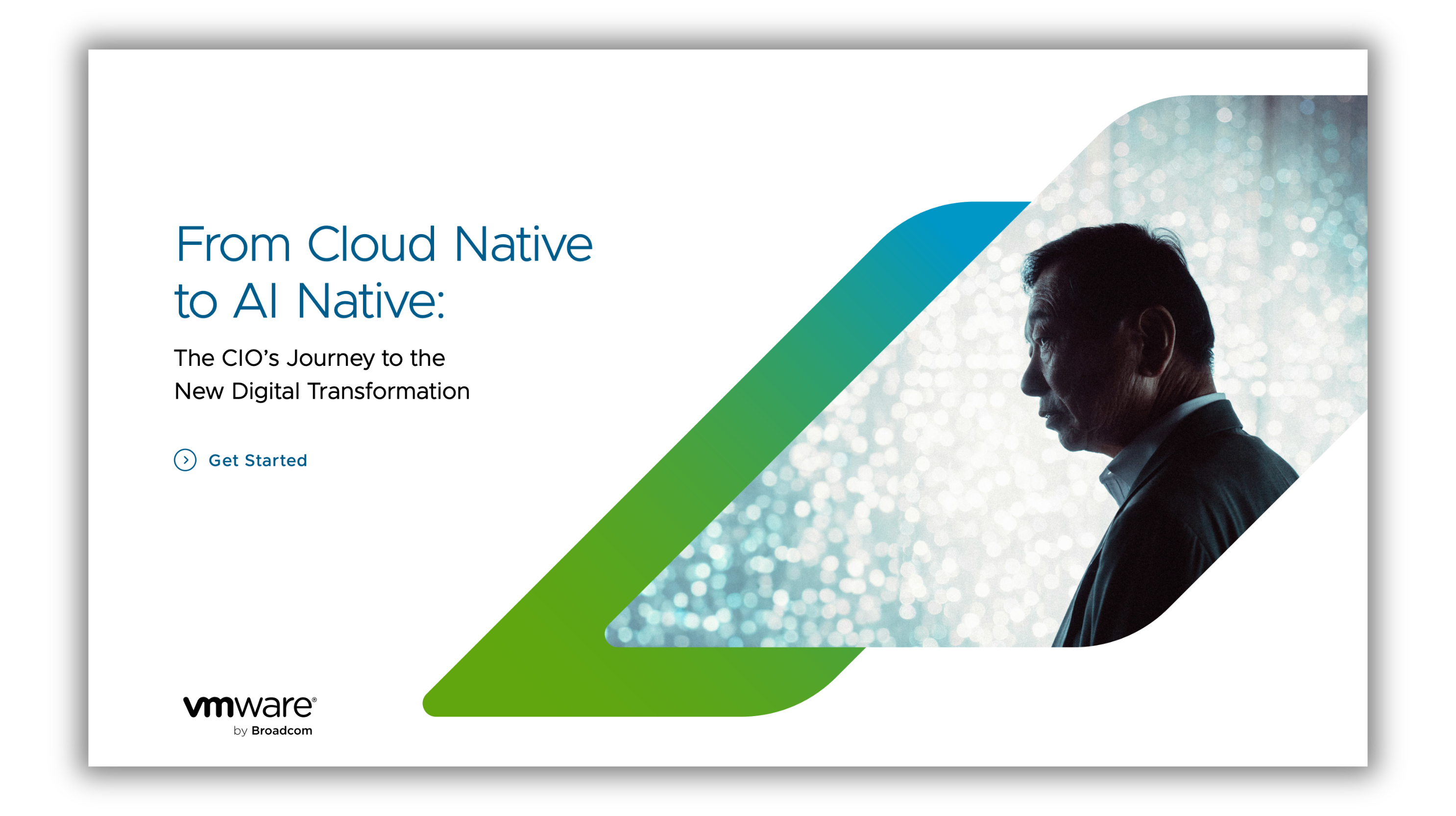 From Cloud Native to AI Native:

The CIO's Journey to the New Digital Transformation

Get Started

vmware®
by Broadcom